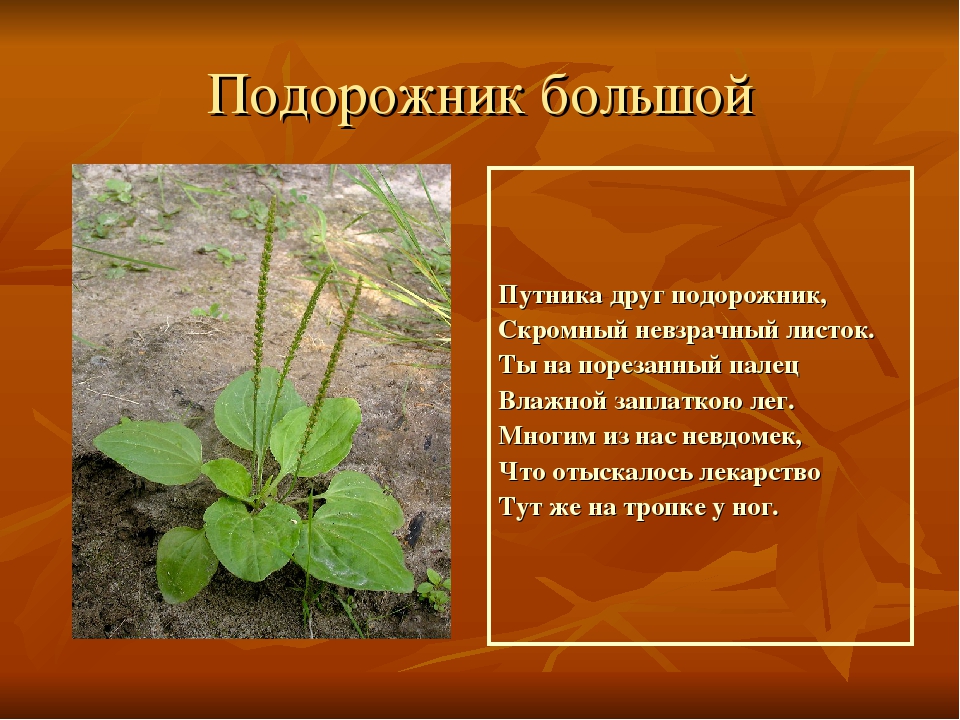 Подорожник большой

Путника друг подорожник,
Скромный невзрачный листок.
Ты на порезанный палец
Влажной заплаткою лег.
Многим из нас невдомек,
Что отыскалось лекарство
Тут же на тропке у ног.